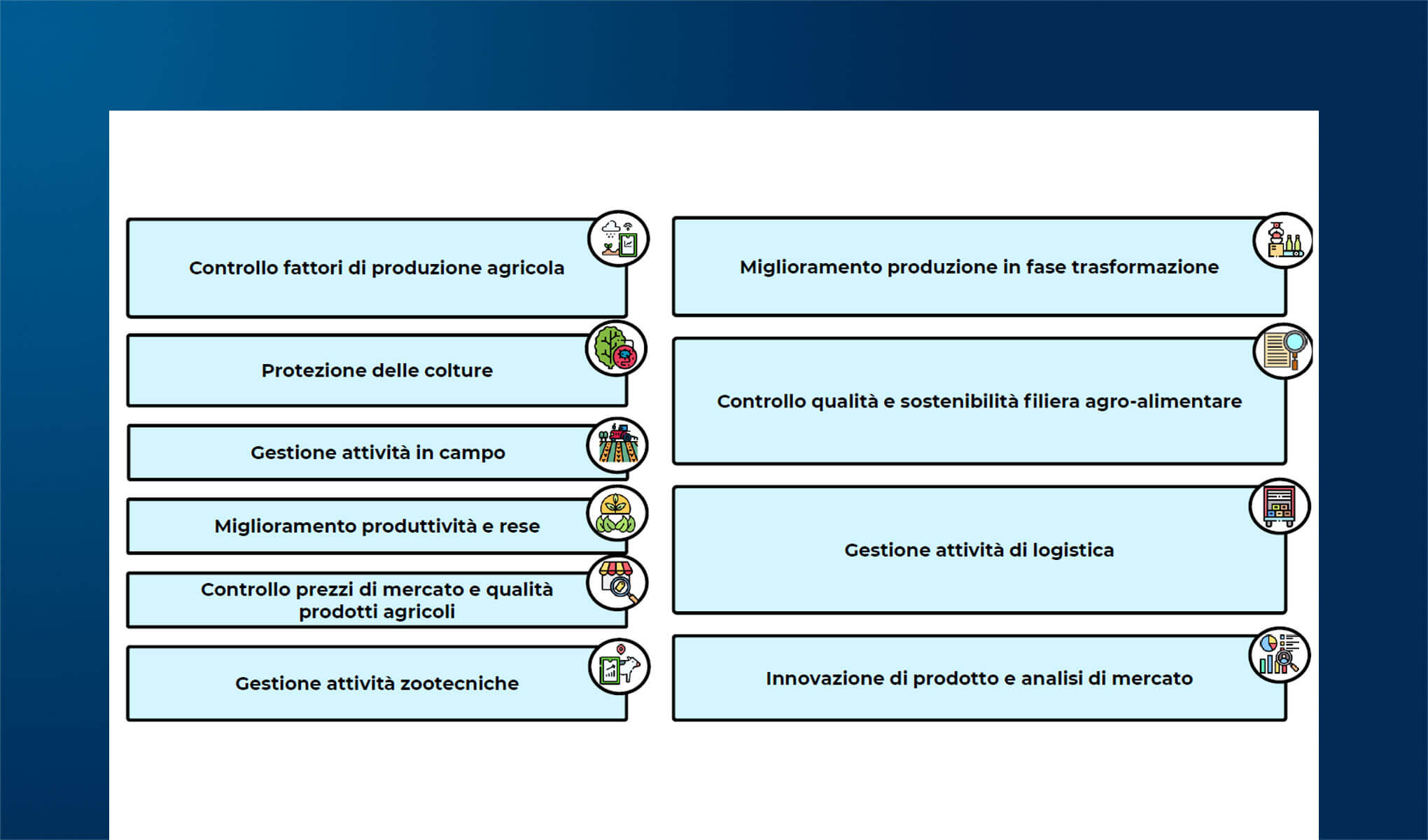 Controllo fattori di produzione agricola

Protezione delle colture

Gestione attività in campo

Miglioramento produttività e rese

Controllo prezzi di mercato e qualità prodotti agricoli

Gestione attività zootecniche

Miglioramento produzione in fase trasformazione

Controllo qualità e sostenibilità filiera agro-alimentare

Gestione attività di logistica

Innovazione di prodotto e analisi di mercato